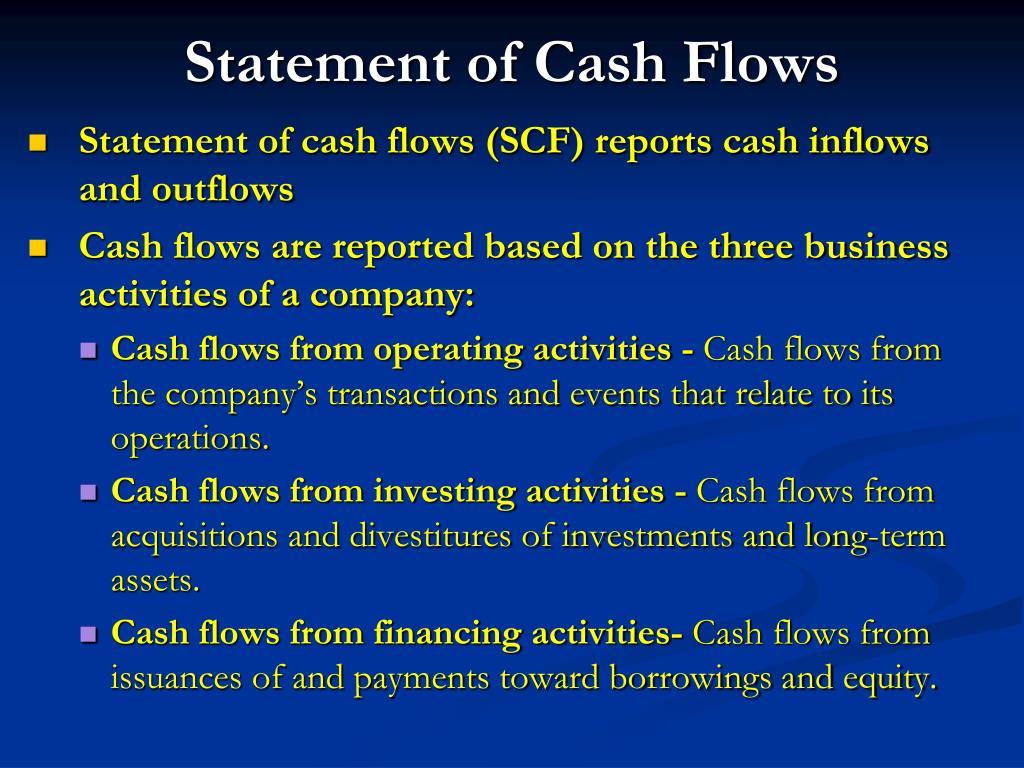 Statement of Cash Flows

Statement of cash flows (SCF) reports cash inflows and outflows

Cash flows are reported based on the three business activities of a company:

Cash flows from operating activities - Cash flows from the company's transactions and events that relate to its operations.

Cash flows from investing activities - Cash flows from acquisitions and divestitures of investments and long-term assets.

Cash flows from financing activities- Cash flows from issuances of and payments toward borrowings and equity.